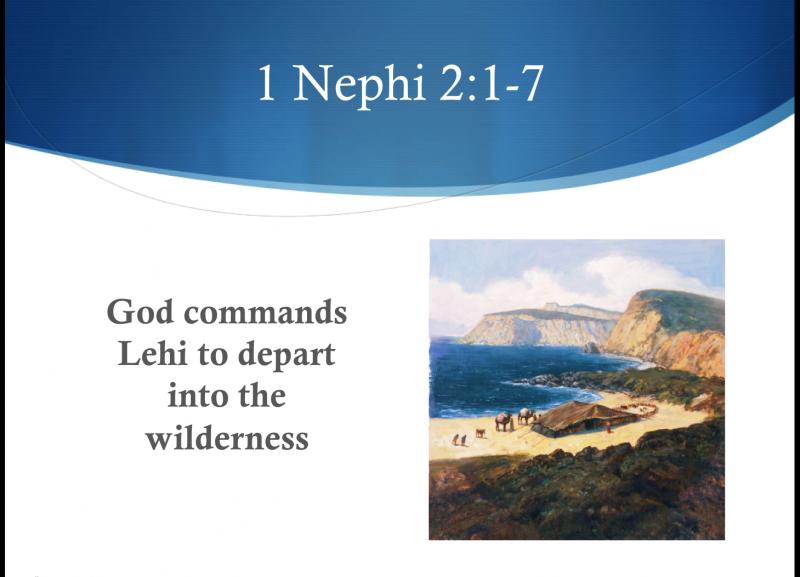 1 Nephi 2:1-7

God commands Lehi to depart into the wilderness